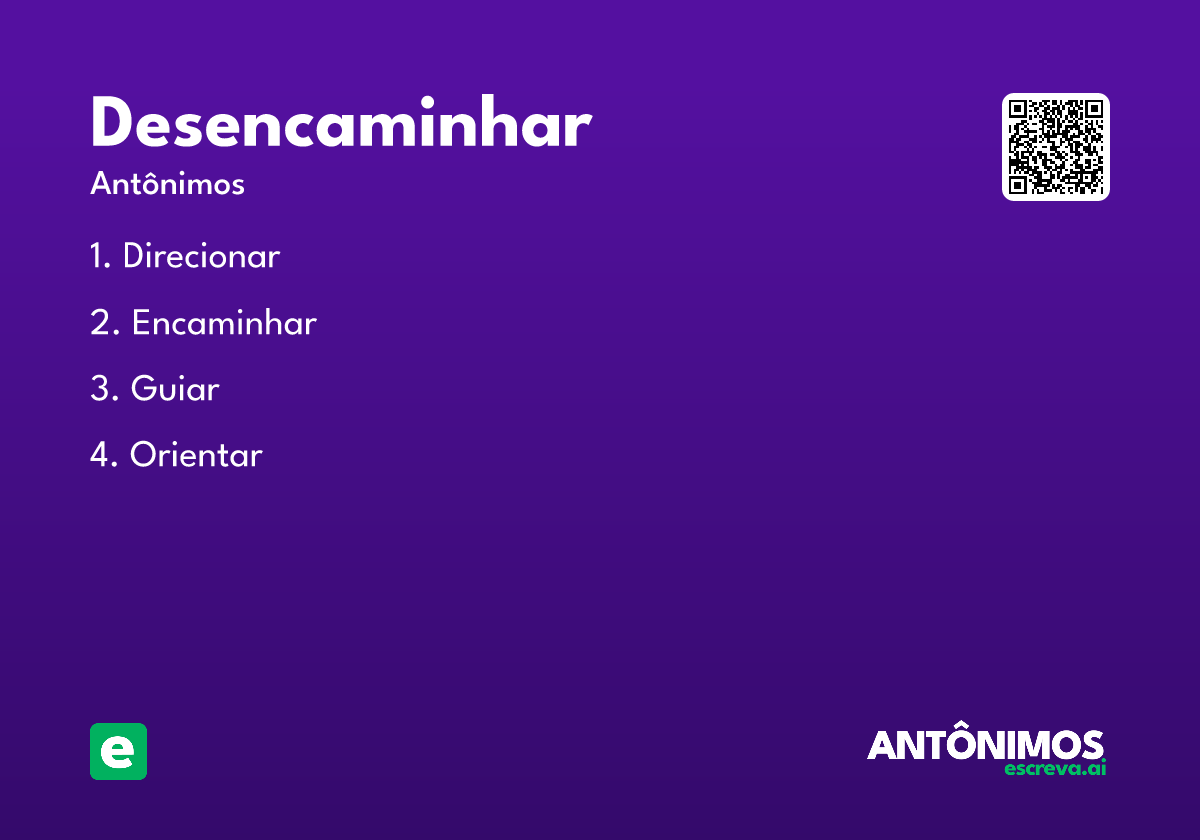 Desencaminhar

Antônimos

1. Direcionar

2. Encaminhar

3. Guiar

4. Orientar

e

ANTÔNIMOS
escreva.ai